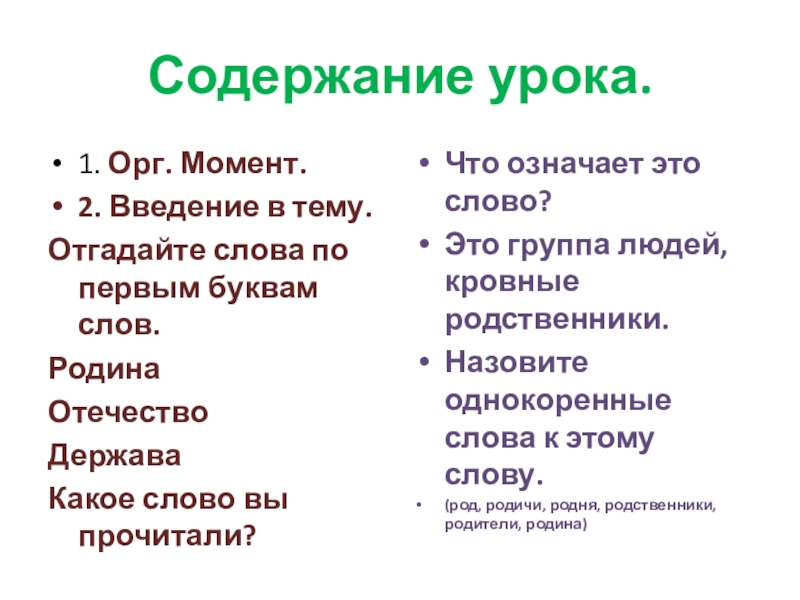 Содержание урока.

• 1. Орг. Момент.
• 2. Введение в тему.
Отгадайте слова по первым буквам слов.
Родина
Отечество
Держава
Какое слово вы прочитали?

• Что означает это слово?
• Это группа людей, кровные родственники.
• Назовите однокоренные слова к этому слову.
• (род, родичи, родня, родственники, родители, родина)